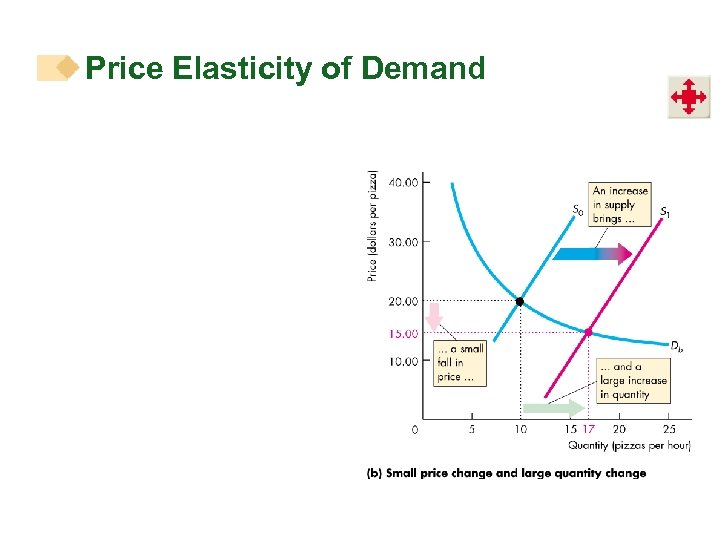 Price Elasticity of Demand

Price (dollars per pizza)

40.00

30.00

20.00

15.00

10.00

An increase in supply brings ...

$S_0$

$S_1$

$D_b$

... a small fall in price ...

... and a large increase in quantity

0 5 10 15 17 20 25

Quantity (pizzas per hour)

(b) Small price change and large quantity change